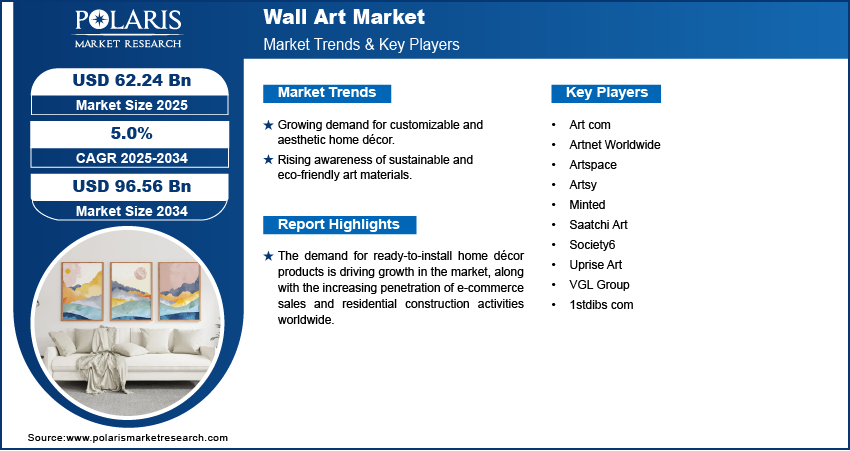 POLARIS
MARKET RESEARCH

Wall Art Market
Market Trends & Key Players

USD 62.24 Bn
Market Size 2025

5.0%
CAGR 2025-2034

USD 96.56 Bn
Market Size 2034

Market Trends

★ Growing demand for customizable and aesthetic home décor.

★ Rising awareness of sustainable and eco-friendly art materials.

Report Highlights

★ The demand for ready-to-install home décor products is driving growth in the market, along with the increasing penetration of e-commerce sales and residential construction activities worldwide.

Key Players

• Art com
• Artnet Worldwide
• Artspace
• Artsy
• Minted
• Saatchi Art
• Society6
• Uprise Art
• VGL Group
• 1stdibs com

Source:www.polarismarketresearch.com